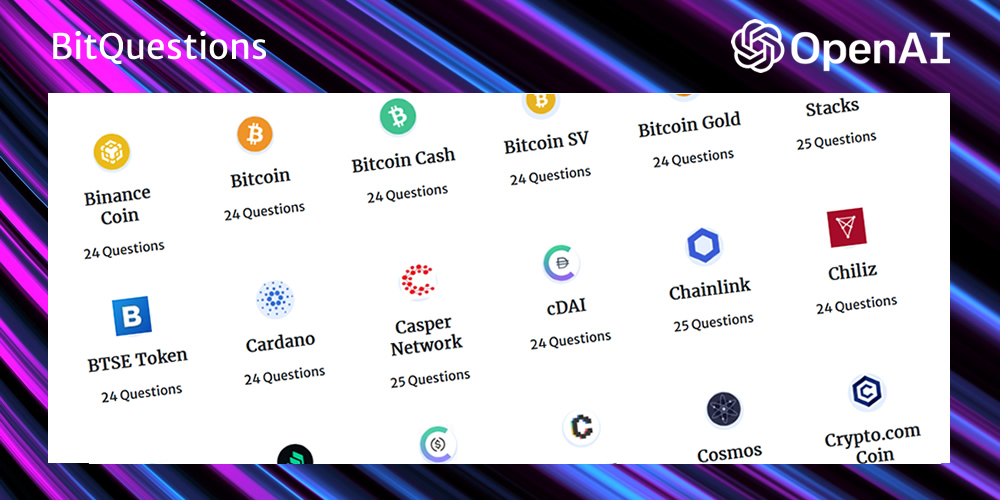 BitQuestions

OpenAI

Binance Coin
24 Questions

Bitcoin
24 Questions

Bitcoin Cash
24 Questions

Bitcoin SV
24 Questions

Bitcoin Gold
24 Questions

Stacks
25 Questions

BTSE Token
24 Questions

Cardano
24 Questions

Casper Network
25 Questions

cDAI
24 Questions

Chainlink
25 Questions

Chiliz
24 Questions

Cosmos

Crypto.com Coin